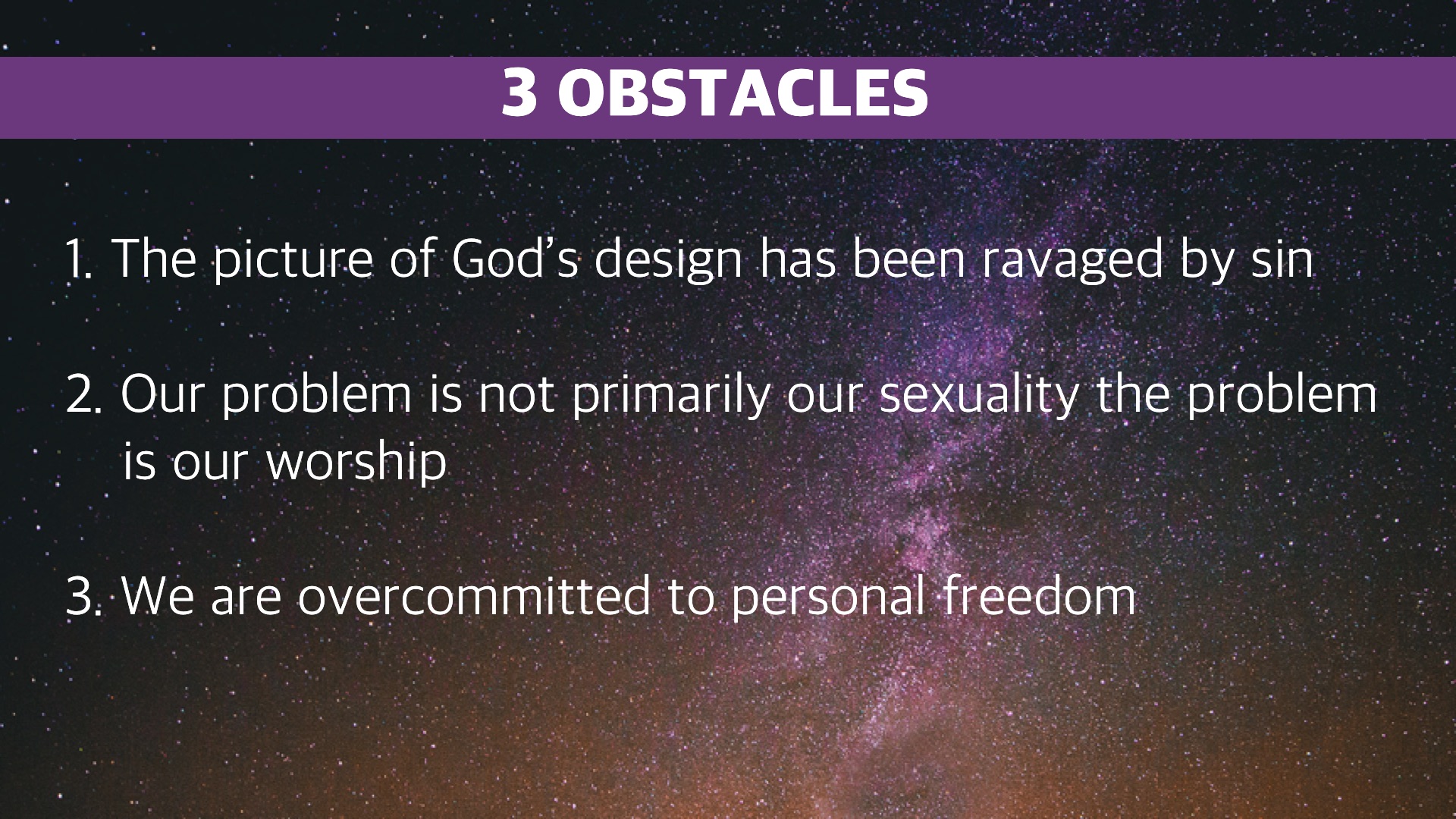 3 OBSTACLES

1. The picture of God’s design has been ravaged by sin

2. Our problem is not primarily our sexuality the problem is our worship

3. We are overcommitted to personal freedom